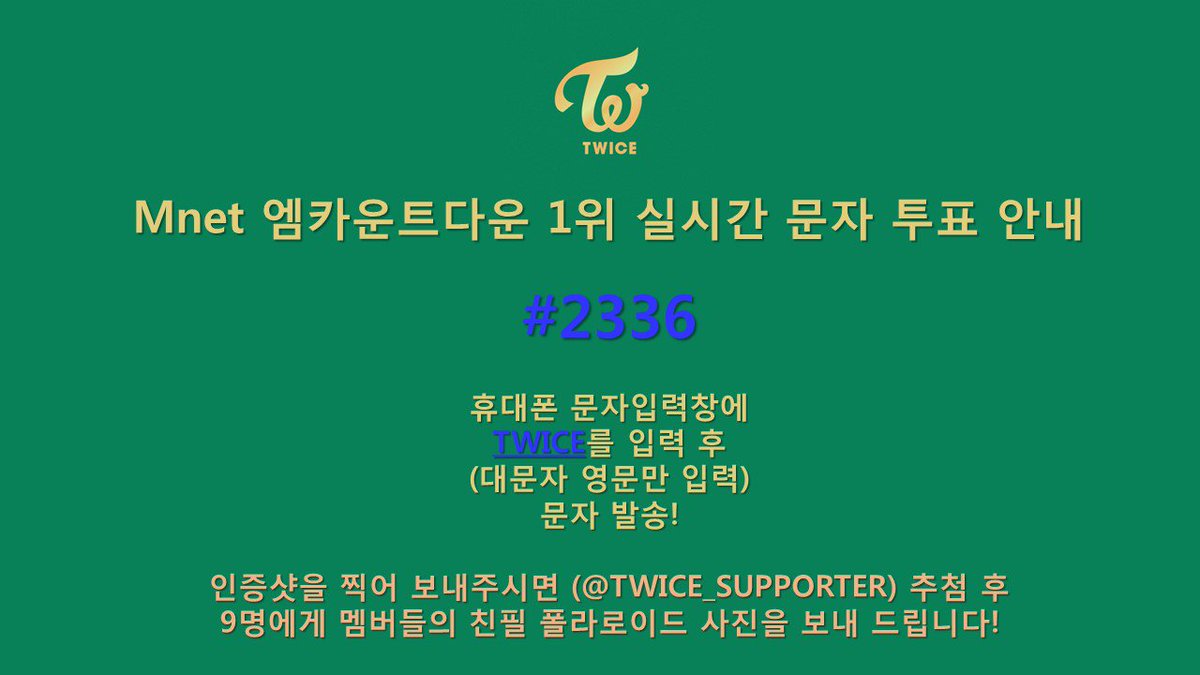 TWICE

Mnet 엠카운트다운 1위 실시간 문자 투표 안내

#2336

휴대폰 문자입력창에
TWICE를 입력 후
(대문자 영문만 입력)
문자 발송!

인증샷을 찍어 보내주시면 (@TWICE_SUPPORTER) 추첨 후
9명에게 멤버들의 친필 폴라로이드 사진을 보내 드립니다!